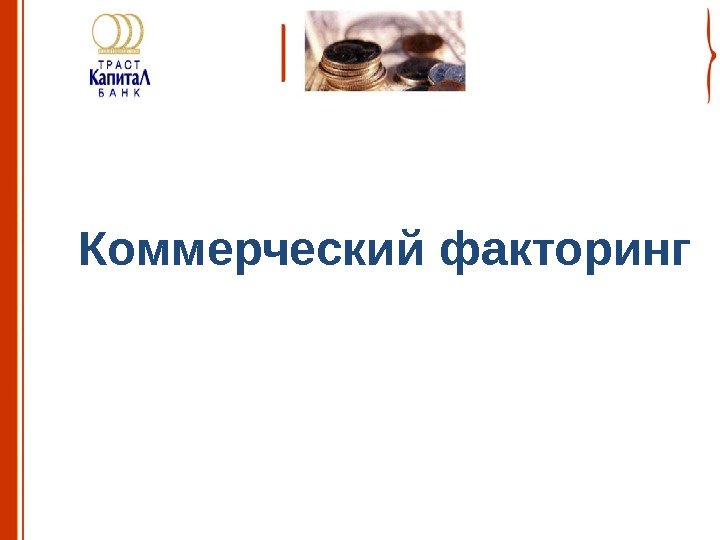 ТРАСТ
КапитаЛ
БАНК

Коммерческий факторинг